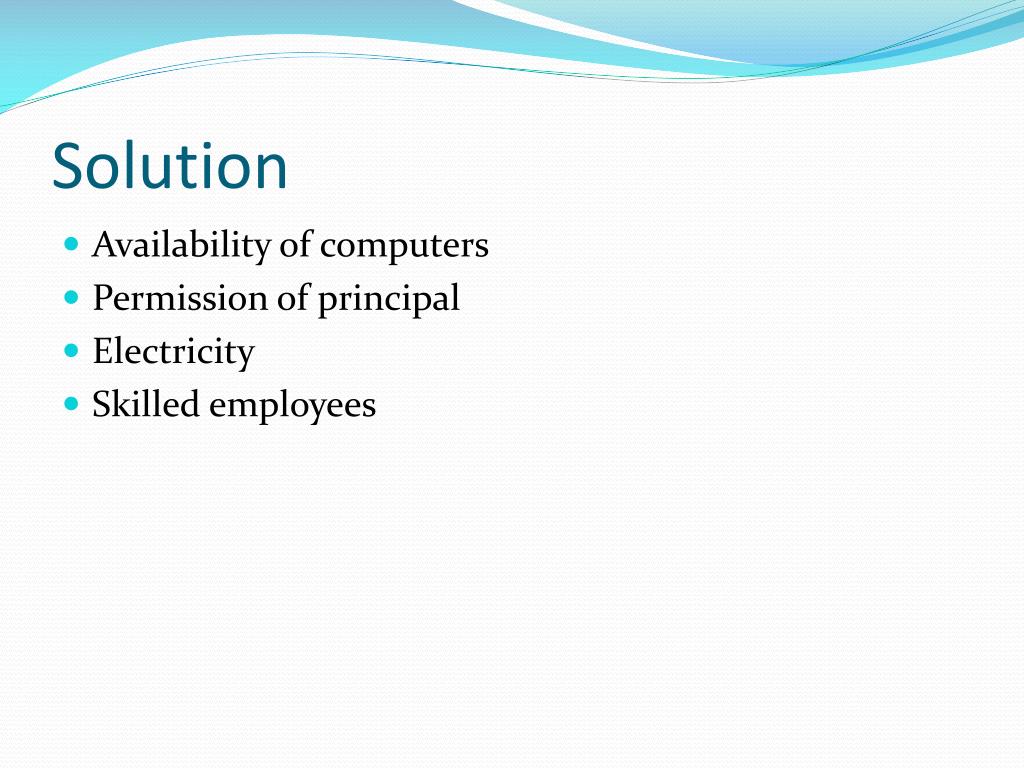 Solution

- Availability of computers
- Permission of principal
- Electricity
- Skilled employees